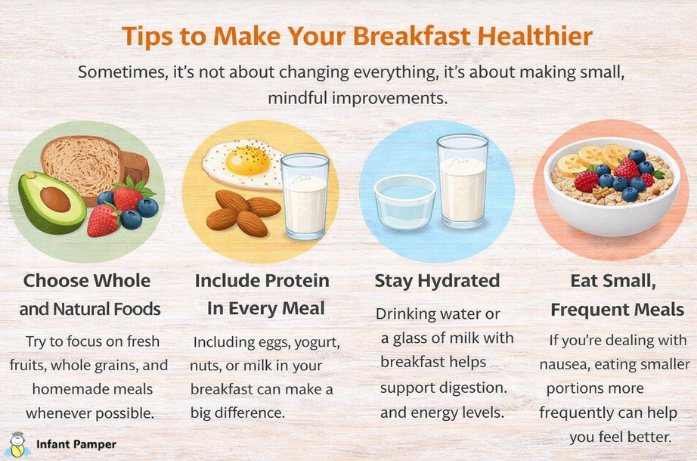 Tips to Make Your Breakfast Healthier

Sometimes, it's not about changing everything, it's about making small, mindful improvements.

Choose Whole and Natural Foods

Try to focus on fresh fruits, whole grains, and homemade meals whenever possible.

Include Protein In Every Meal

Including eggs, yogurt, nuts, or milk in your breakfast can make a big difference.

Stay Hydrated

Drinking water or a glass of milk with breakfast helps support digestion. and energy levels.

Eat Small, Frequent Meals

If you're dealing with nausea, eating smaller portions more frequently can help you feel better.

Infant Pamper